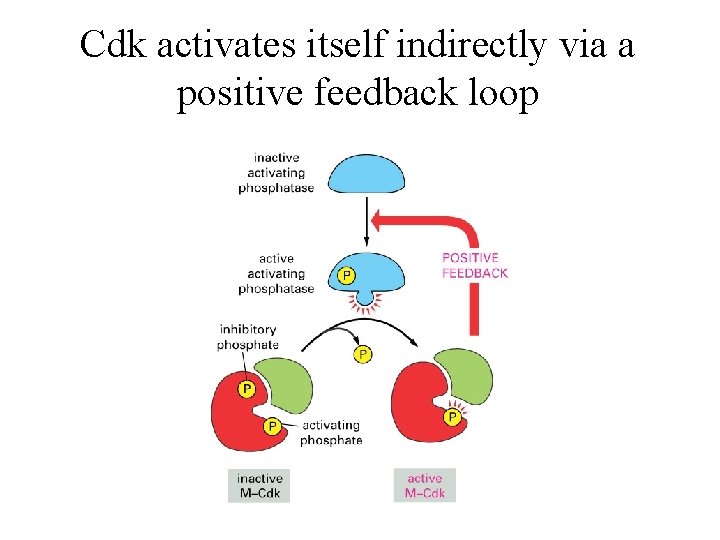 Cdk activates itself indirectly via a positive feedback loop

inactive activating phosphatase

active activating phosphatase

P

POSITIVE FEEDBACK

inhibitory phosphate

P

P

P

activating phosphate

P

inactive M–Cdk

active M–Cdk